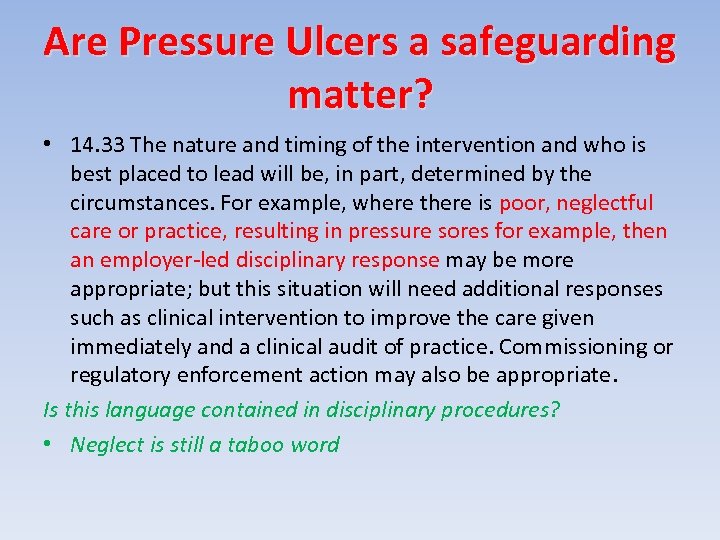 Are Pressure Ulcers a safeguarding matter?

• 14.33 The nature and timing of the intervention and who is best placed to lead will be, in part, determined by the circumstances. For example, where there is poor, neglectful care or practice, resulting in pressure sores for example, then an employer-led disciplinary response may be more appropriate; but this situation will need additional responses such as clinical intervention to improve the care given immediately and a clinical audit of practice. Commissioning or regulatory enforcement action may also be appropriate.

Is this language contained in disciplinary procedures?

• Neglect is still a taboo word